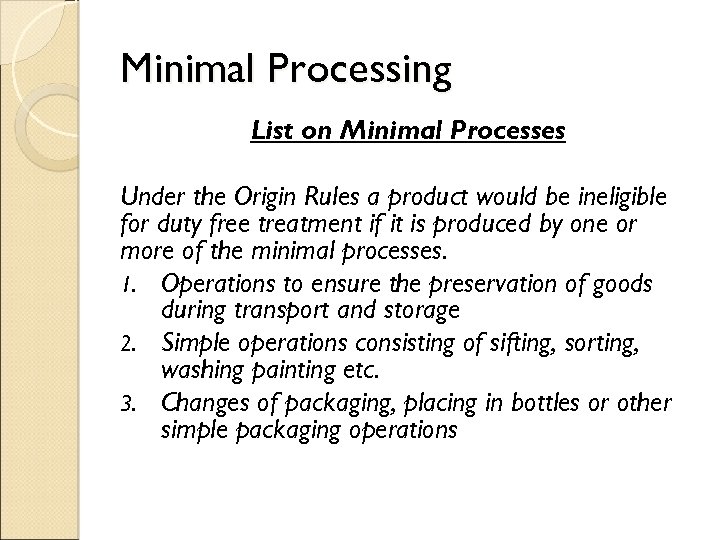 Minimal Processing

List on Minimal Processes

Under the Origin Rules a product would be ineligible for duty free treatment if it is produced by one or more of the minimal processes.

1. Operations to ensure the preservation of goods during transport and storage
2. Simple operations consisting of sifting, sorting, washing painting etc.
3. Changes of packaging, placing in bottles or other simple packaging operations